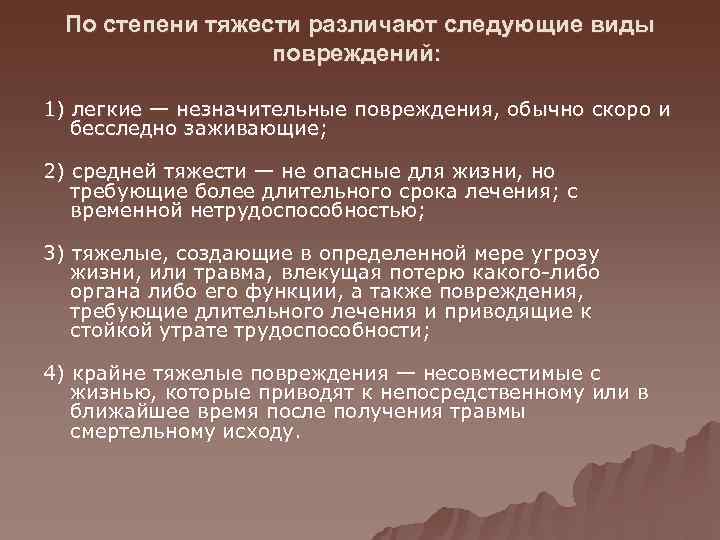 По степени тяжести различают следующие виды повреждений:

1) легкие — незначительные повреждения, обычно скоро и бесследно заживающие;

2) средней тяжести — не опасные для жизни, но требующие более длительного срока лечения; с временной нетрудоспособностью;

3) тяжелые, создающие в определенной мере угрозу жизни, или травма, влекущая потерю какого-либо органа либо его функции, а также повреждения, требующие длительного лечения и приводящие к стойкой утрате трудоспособности;

4) крайне тяжелые повреждения — несовместимые с жизнью, которые приводят к непосредственному или в ближайшее время после получения травмы смертельному исходу.